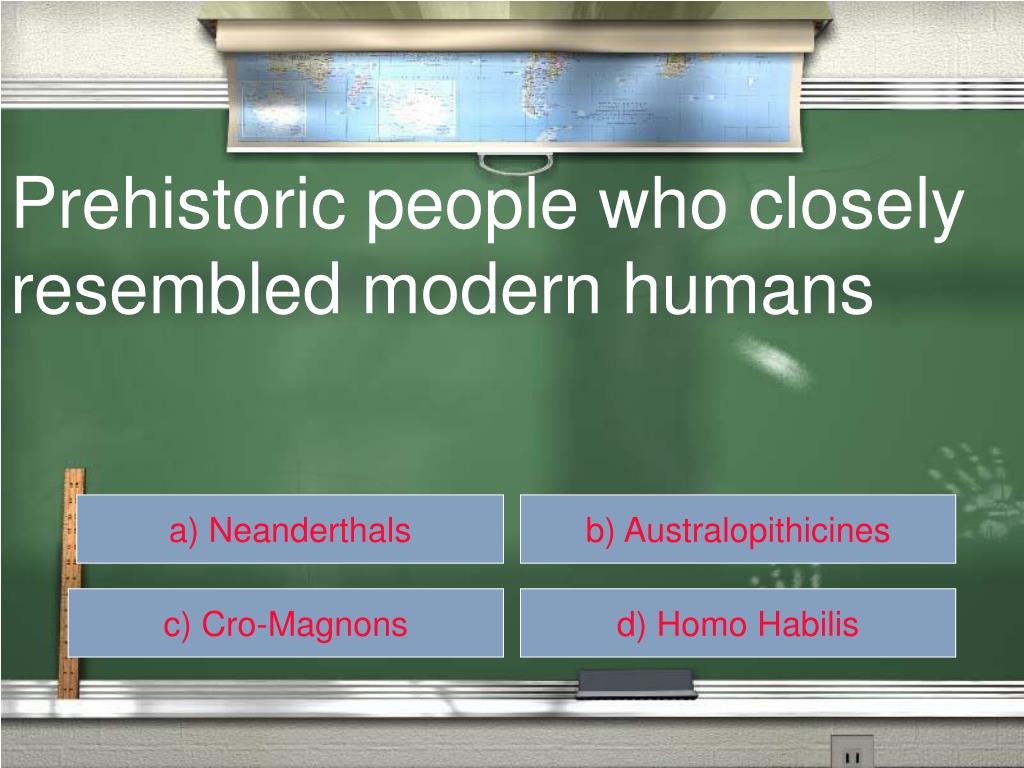 Prehistoric people who closely resembled modern humans

a) Neanderthals

b) Australopithicines

c) Cro-Magnons

d) Homo Habilis